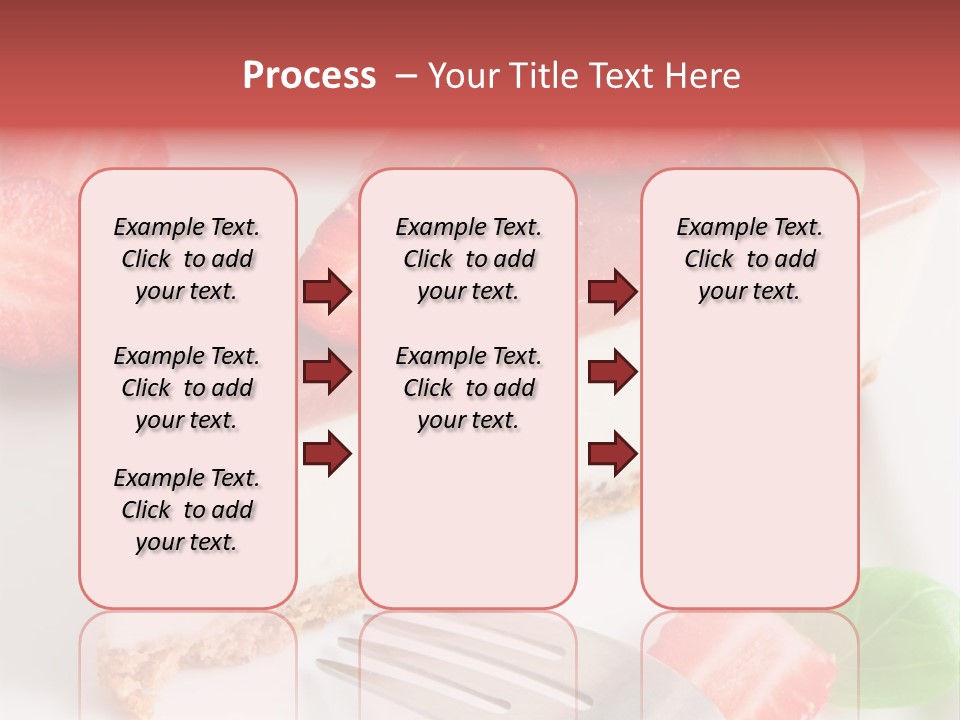 Process – Your Title Text Here

Example Text. Click to add your text.

Example Text. Click to add your text.

Example Text. Click to add your text.

Example Text. Click to add your text.

Example Text. Click to add your text.

Example Text. Click to add your text.